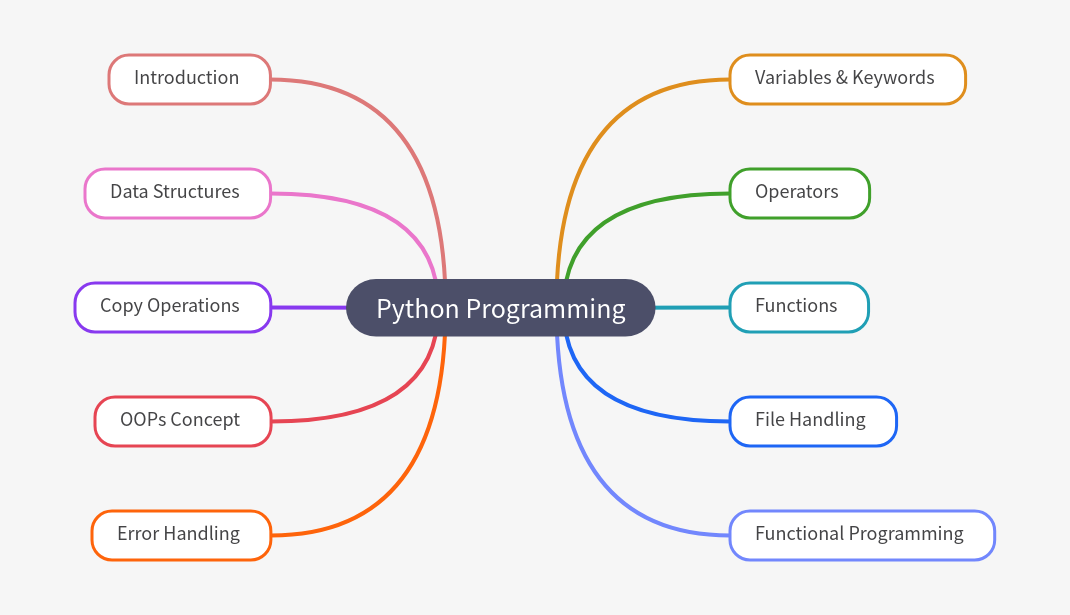 Python Programming

Introduction

Data Structures

Copy Operations

OOPs Concept

Error Handling

Variables & Keywords

Operators

Functions

File Handling

Functional Programming